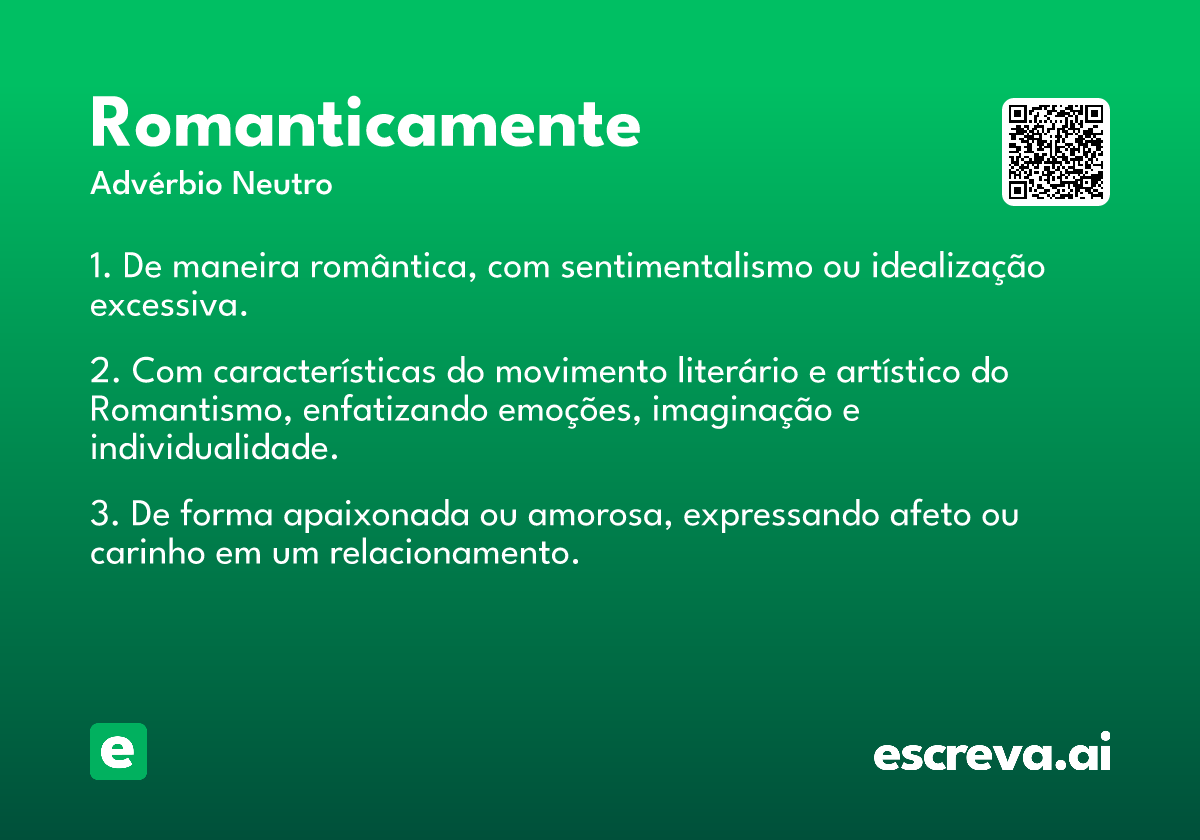 Romanticamente

Advérbio Neutro

1. De maneira romântica, com sentimentalismo ou idealização excessiva.

2. Com características do movimento literário e artístico do Romantismo, enfatizando emoções, imaginação e individualidade.

3. De forma apaixonada ou amorosa, expressando afeto ou carinho em um relacionamento.

e

escreva.ai